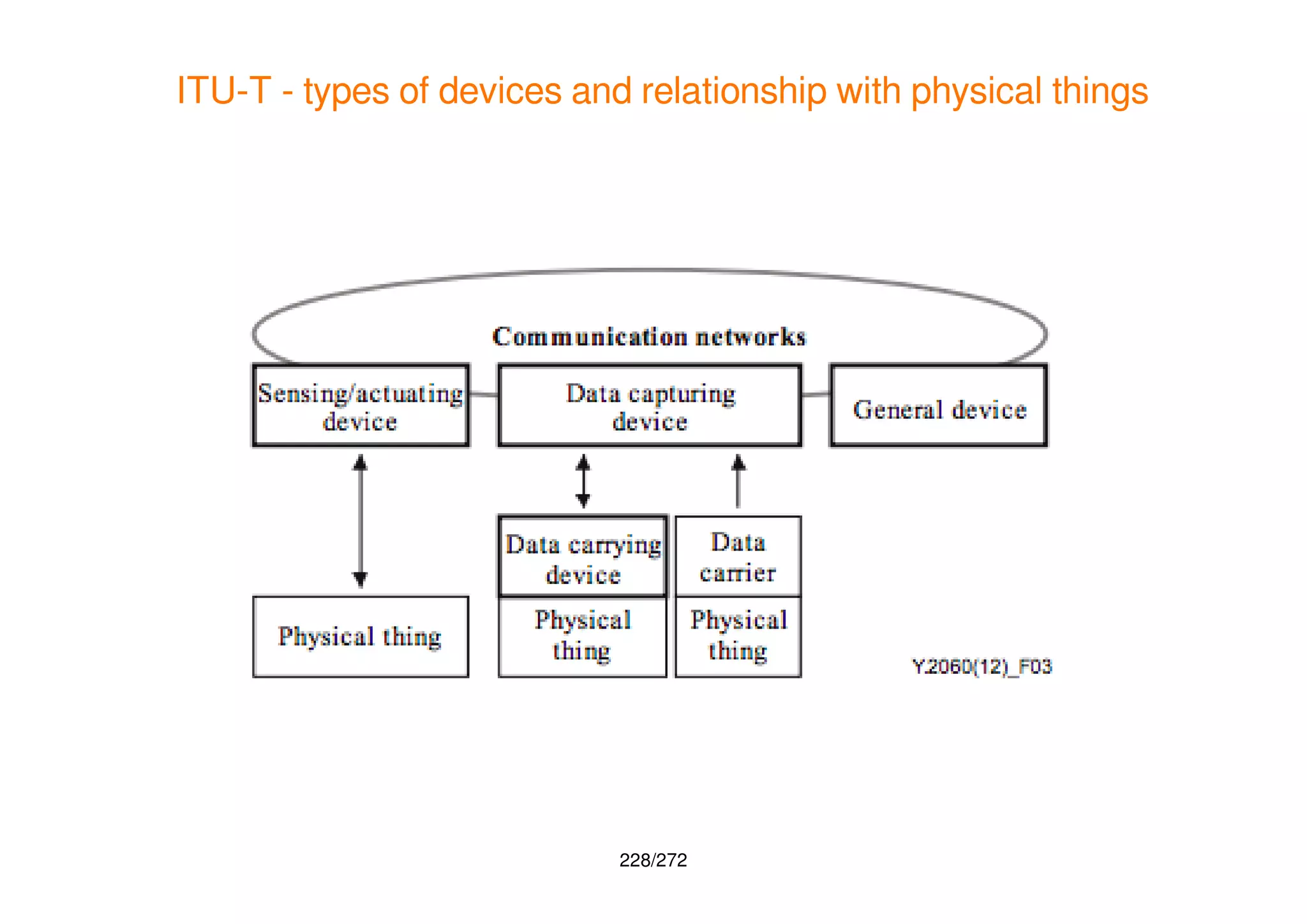 ITU-T - types of devices and relationship with physical things

Communication networks

Sensing/actuating device

Data capturing device

General device

Data carrying device

Data carrier

Physical thing

Physical thing

Physical thing

Y.2060(12)_F03

228/272